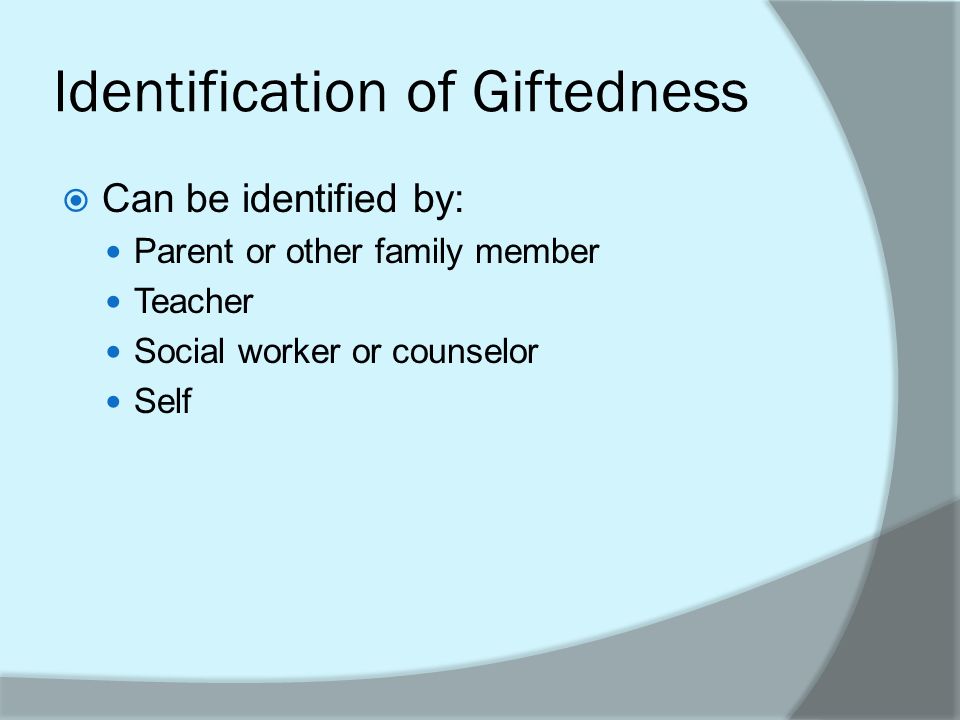 Identification of Giftedness

Can be identified by:
- Parent or other family member
- Teacher
- Social worker or counselor
- Self